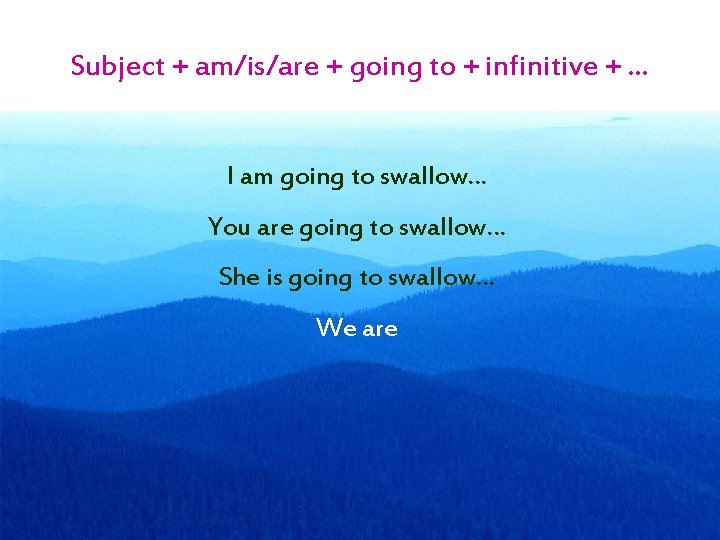 Subject + am/is/are + going to + infinitive + …

I am going to swallow…

You are going to swallow…

She is going to swallow…

We are